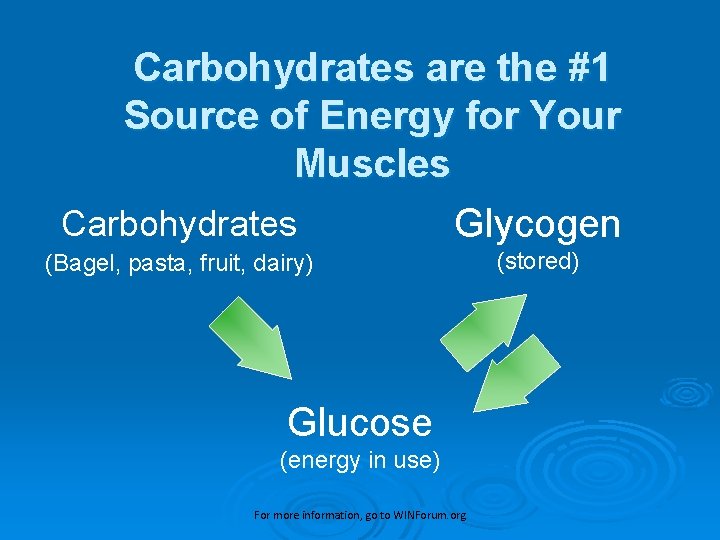 Carbohydrates are the #1 Source of Energy for Your Muscles

Carbohydrates
(Bagel, pasta, fruit, dairy)

Glycogen
(stored)

Glucose
(energy in use)

For more information, go to WINForum.org